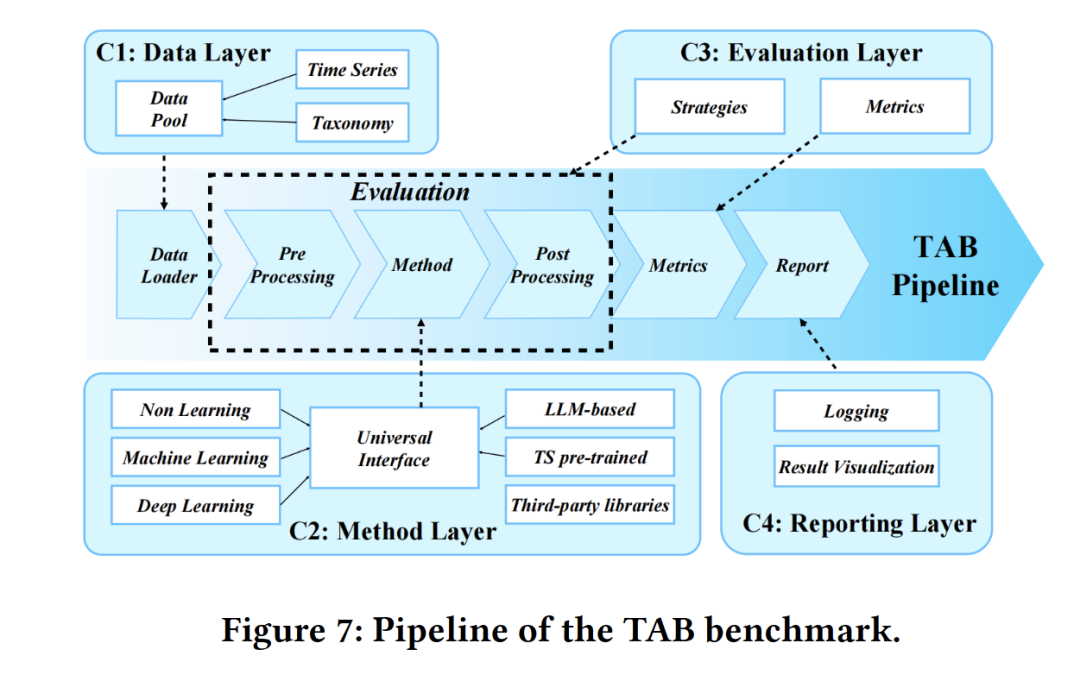 C1: Data Layer

Data Pool

Time Series

Taxonomy

C3: Evaluation Layer

Strategies

Metrics

Evaluation

Data Loader

Pre Processing

Method

Post Processing

Metrics

Report

TAB Pipeline

Non Learning

Machine Learning

Deep Learning

Universal Interface

LLM-based

TS pre-trained

Third-party libraries

C2: Method Layer

Logging

Result Visualization

C4: Reporting Layer

Figure 7: Pipeline of the TAB benchmark.